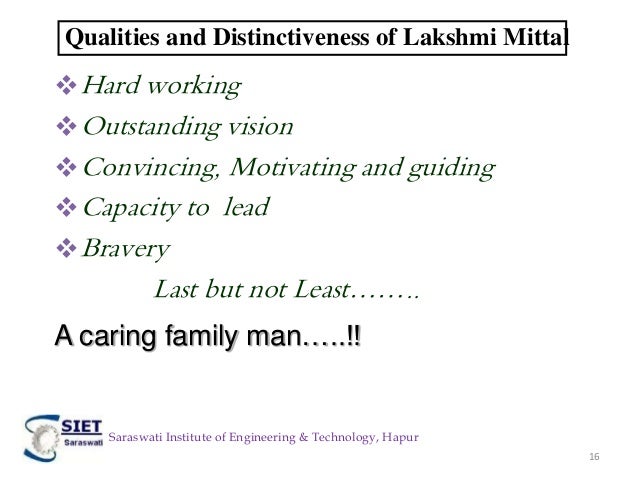 Qualities and Distinctiveness of Lakshmi Mittal

❖ Hard working
❖ Outstanding vision
❖ Convincing, Motivating and guiding
❖ Capacity to lead
❖ Bravery

Last but not Least……..

A caring family man…..!!

SIET Saraswati

Saraswati Institute of Engineering & Technology, Hapur

16